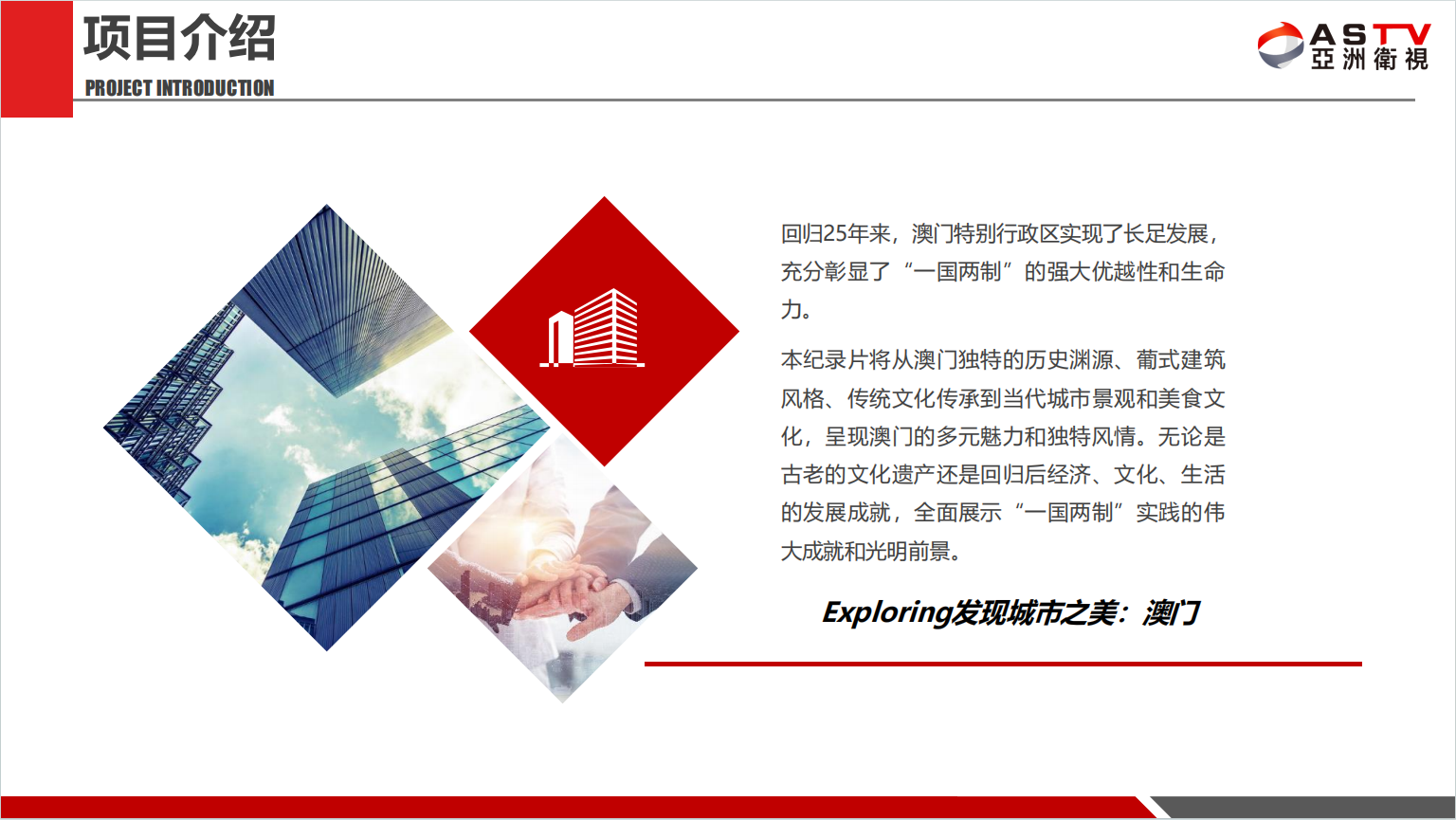 项目介绍
PROJECT INTRODUCTION

ASTV
亞洲衛視

回归25年来，澳门特别行政区实现了长足发展，充分彰显了“一国两制”的强大优越性和生命力。

本纪录片将从澳门独特的历史渊源、葡式建筑风格、传统文化传承到当代城市景观和美食文化，呈现澳门的多元魅力和独特风情。无论是古老的文化遗产还是回归后经济、文化、生活的发展成就，全面展示“一国两制”实践的伟大成就和光明前景。

Exploring发现城市之美：澳门